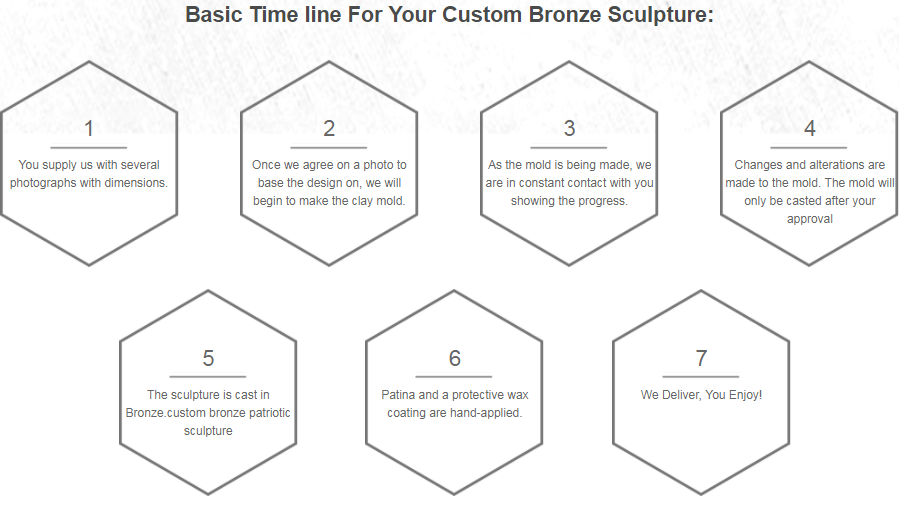 Basic Time line For Your Custom Bronze Sculpture:

1

You supply us with several photographs with dimensions.

2

Once we agree on a photo to base the design on, we will begin to make the clay mold.

3

As the mold is being made, we are in constant contact with you showing the progress.

4

Changes and alterations are made to the mold. The mold will only be casted after your approval

5

The sculpture is cast in Bronze.custom bronze patriotic sculpture

6

Patina and a protective wax coating are hand-applied.

7

We Deliver, You Enjoy!